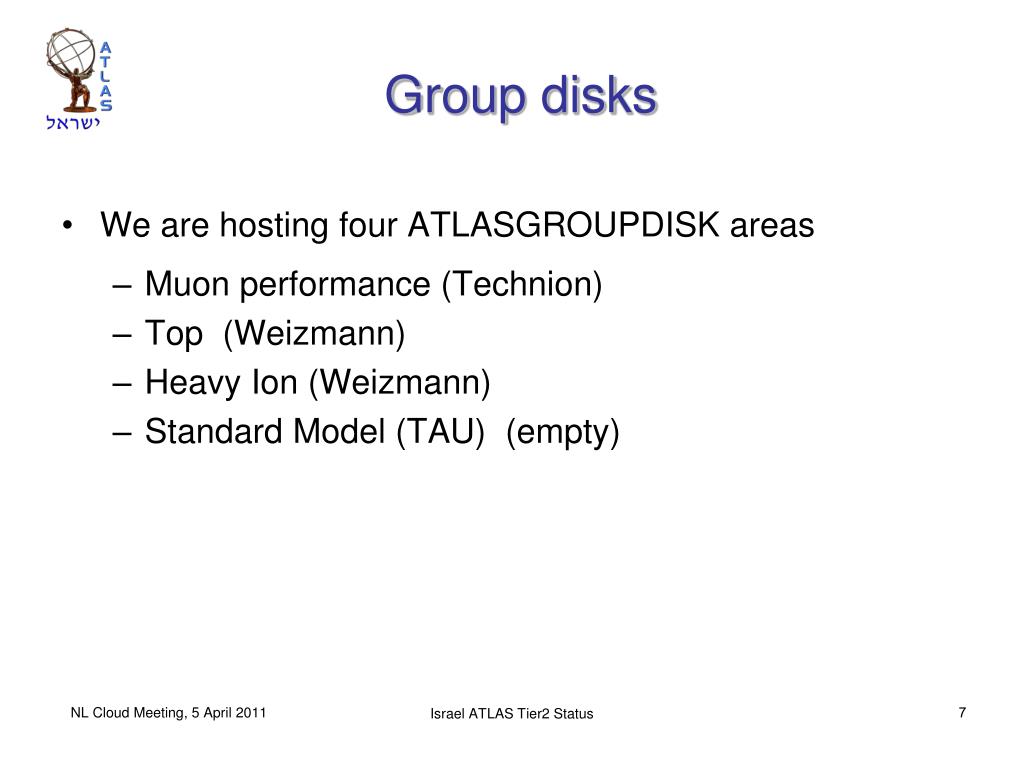 ATLAS
ישראל

Group disks

• We are hosting four ATLASGROUPDISK areas
– Muon performance (Technion)
– Top (Weizmann)
– Heavy Ion (Weizmann)
– Standard Model (TAU) (empty)

NL Cloud Meeting, 5 April 2011
Israel ATLAS Tier2 Status
7